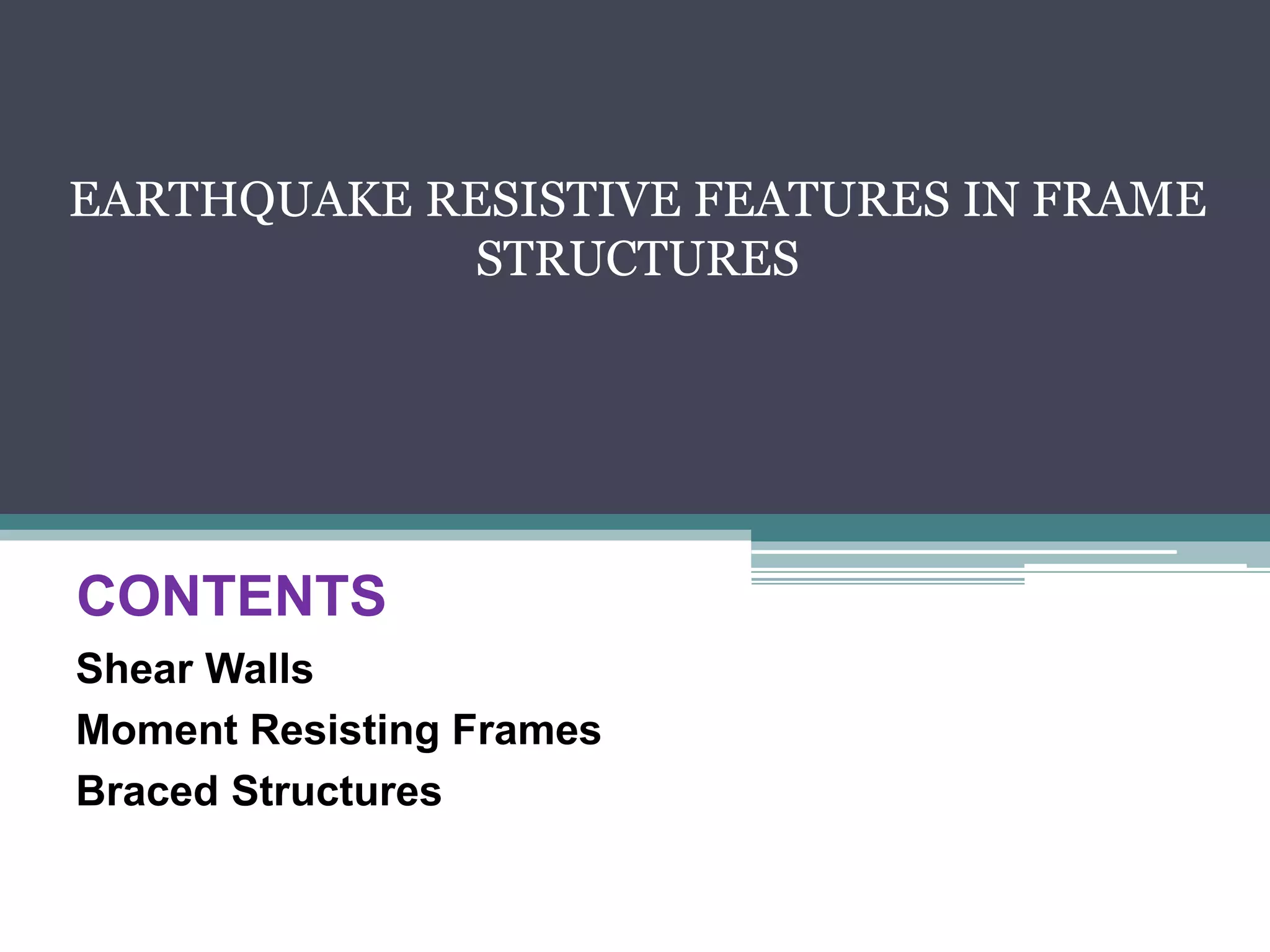 EARTHQUAKE RESISTIVE FEATURES IN FRAME STRUCTURES

CONTENTS

Shear Walls

Moment Resisting Frames

Braced Structures